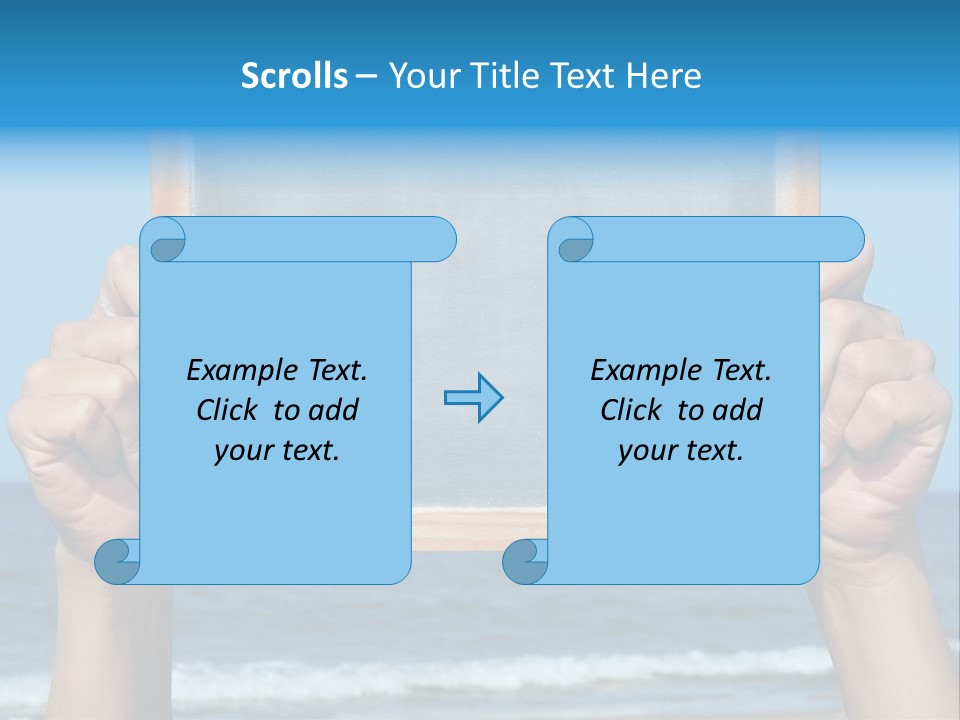 Scrolls – Your Title Text Here

Example Text. Click to add your text.

Example Text. Click to add your text.